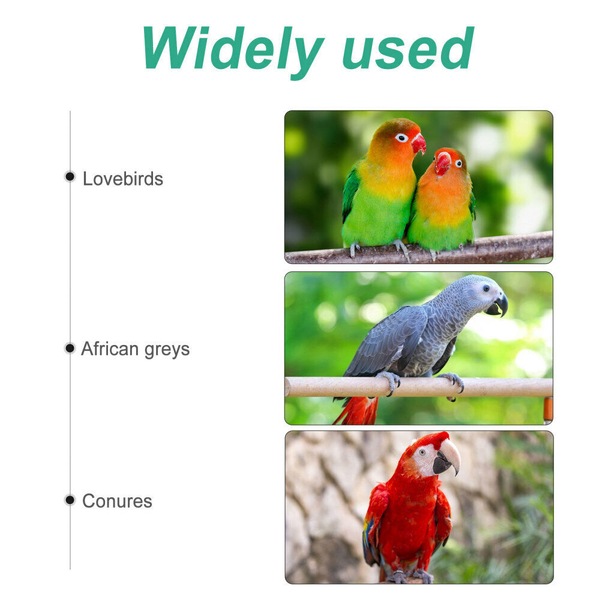 Widely used

Lovebirds

African greys

Conures